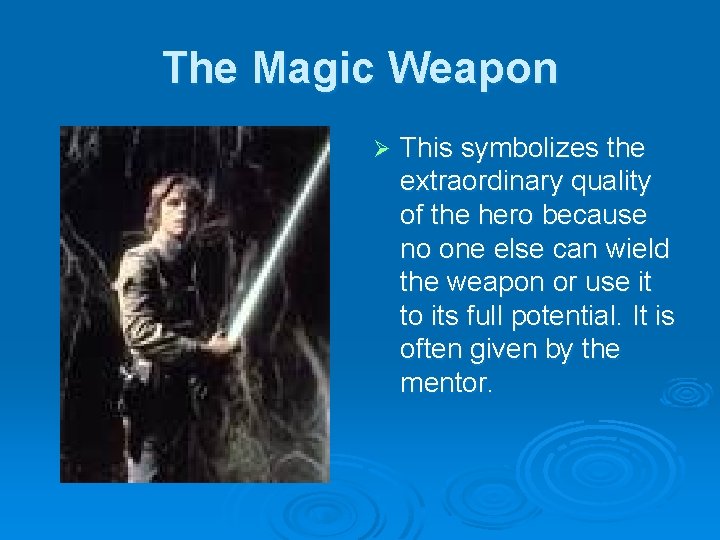 The Magic Weapon

➢ This symbolizes the extraordinary quality of the hero because no one else can wield the weapon or use it to its full potential. It is often given by the mentor.